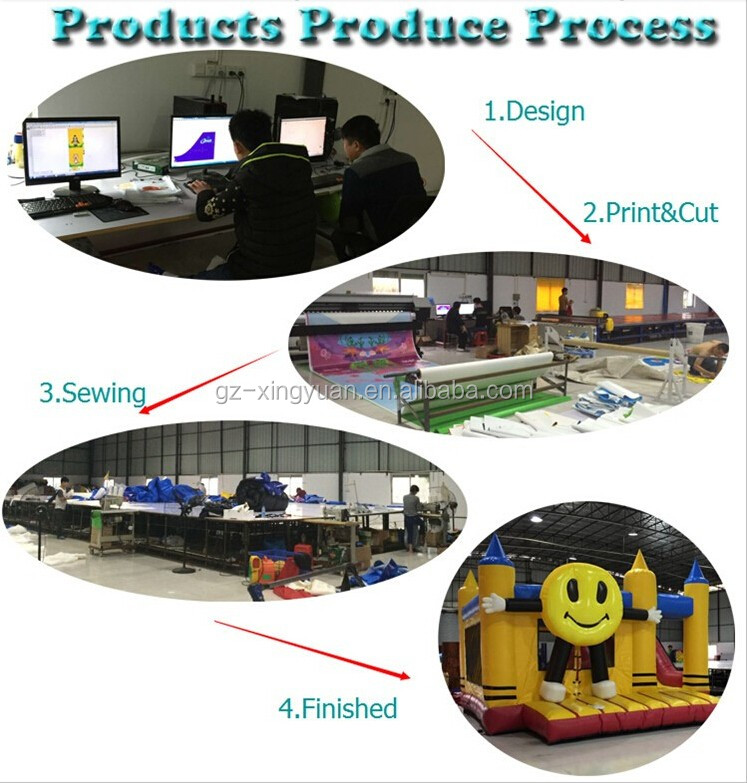 Products Produce Process

1.Design

2.Print&Cut

3.Sewing

gz-xingyuan.en.alibaba.com

4.Finished